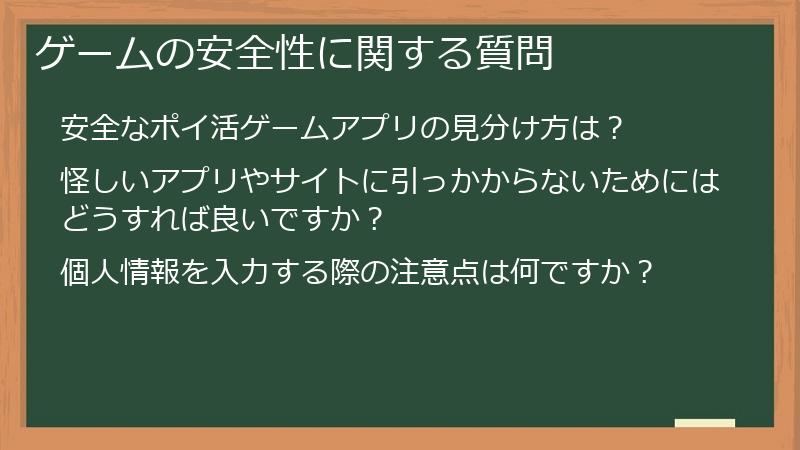 ゲームの安全性に関する質問

安全なポイ活ゲームアプリの見分け方は？

怪しいアプリやサイトに引っかからないためにはどうすれば良いですか？

個人情報を入力する際の注意点は何ですか？